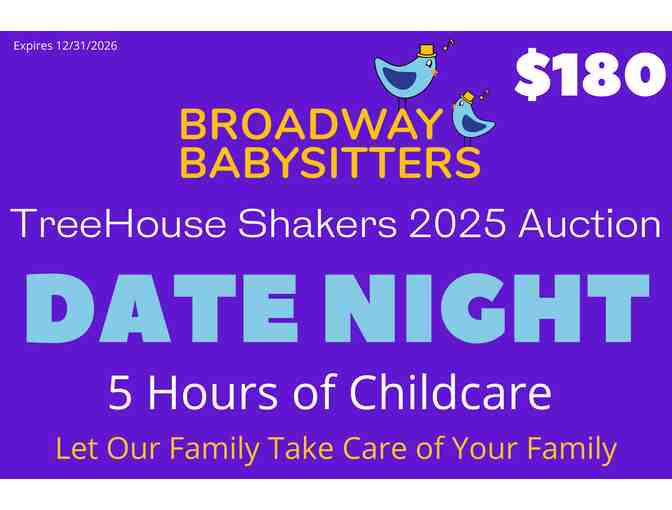 Expires 12/31/2026

$180

BROADWAY BABYSITTERS

TreeHouse Shakers 2025 Auction

DATE NIGHT

5 Hours of Childcare

Let Our Family Take Care of Your Family